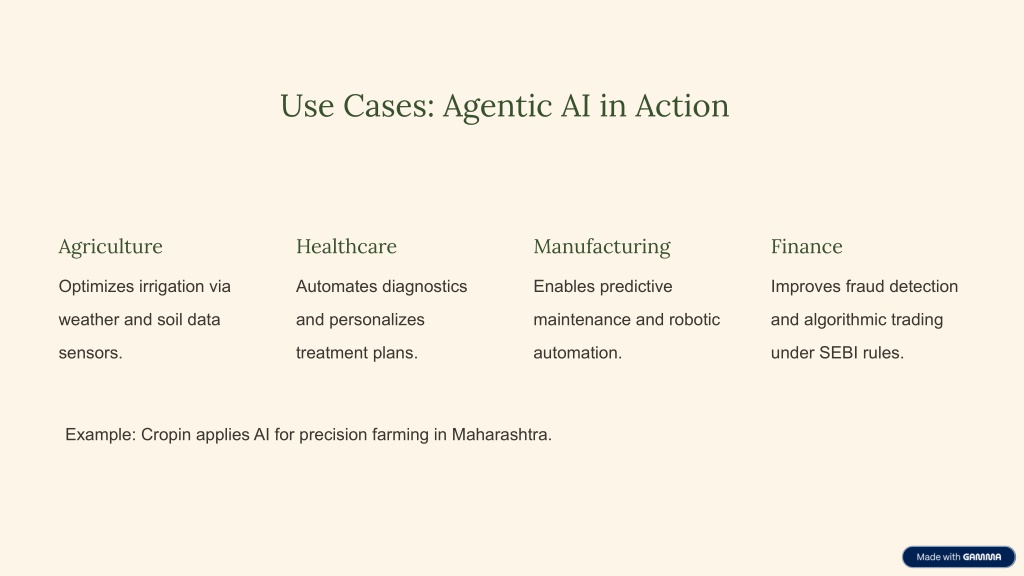 Use Cases: Agentic AI in Action

Agriculture

Optimizes irrigation via weather and soil data sensors.

Healthcare

Automates diagnostics and personalizes treatment plans.

Manufacturing

Enables predictive maintenance and robotic automation.

Finance

Improves fraud detection and algorithmic trading under SEBI rules.

Example: Cropin applies AI for precision farming in Maharashtra.

Made with GAMMA